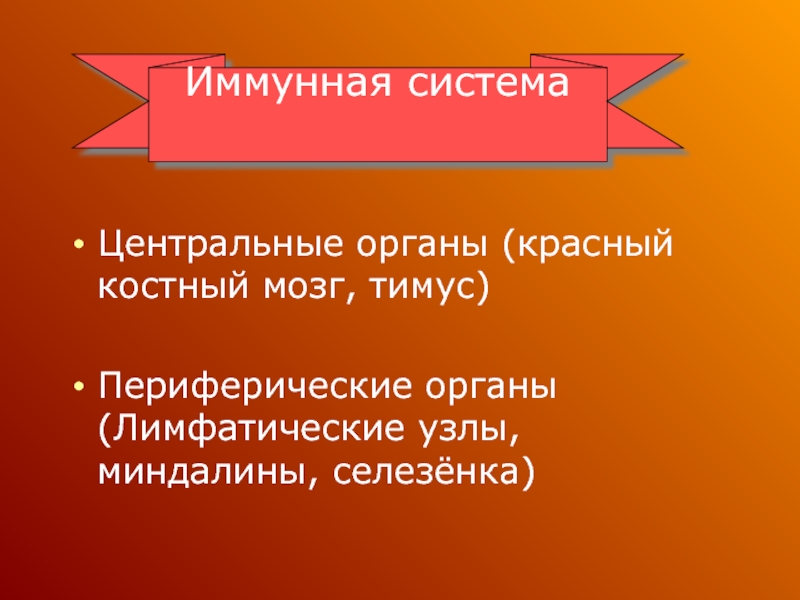 Иммунная система

• Центральные органы (красный костный мозг, тимус)

• Периферические органы (Лимфатические узлы, миндалины, селезёнка)